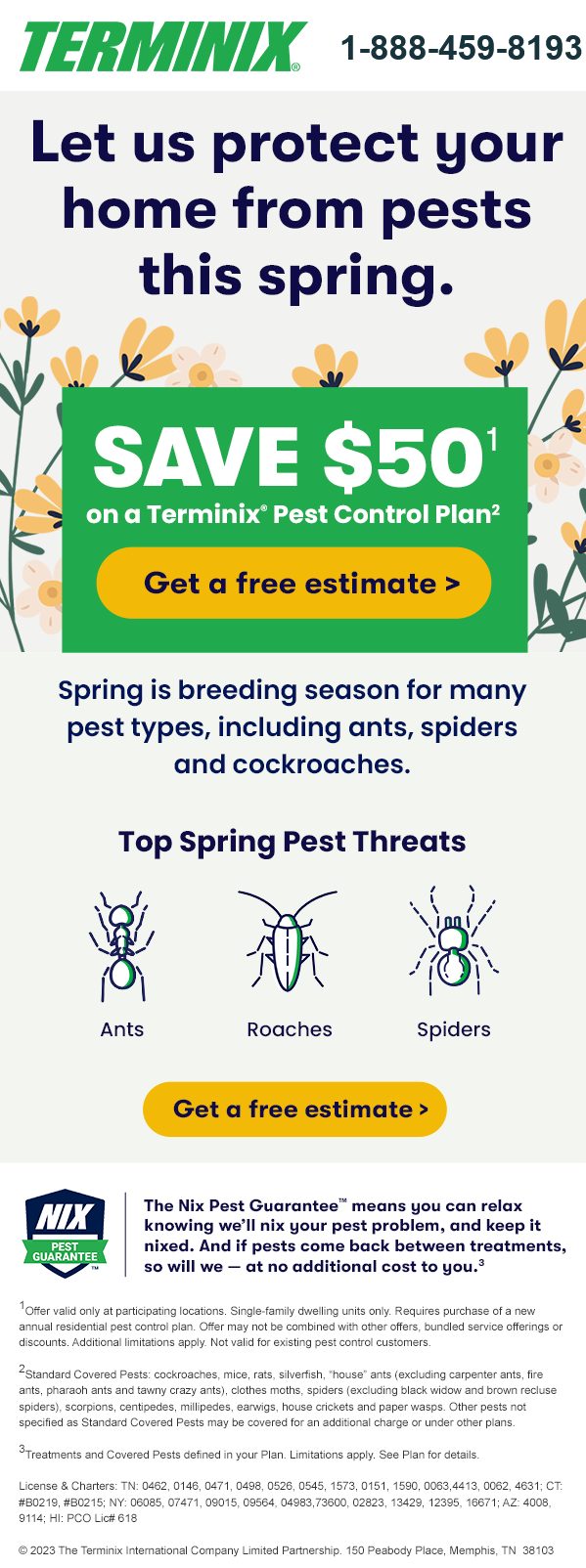 TERMINIX® 1-888-459-8193

Let us protect your home from pests this spring.

SAVE $50$^1$

on a Terminix® Pest Control Plan$^2$

Get a free estimate >

Spring is breeding season for many pest types, including ants, spiders and cockroaches.

Top Spring Pest Threats

Ants

Roaches

Spiders

Get a free estimate >

NIX PEST GUARANTEE™

The Nix Pest Guarantee™ means you can relax knowing we'll nix your pest problem, and keep it nixed. And if pests come back between treatments, so will we — at no additional cost to you.$^3$

$^1$Offer valid only at participating locations. Single-family dwelling units only. Requires purchase of a new annual residential pest control plan. Offer may not be combined with other offers, bundled service offerings or discounts. Additional limitations apply. Not valid for existing pest control customers.

$^2$Standard Covered Pests: cockroaches, mice, rats, silverfish, "house" ants (excluding carpenter ants, fire ants, pharaoh ants and tawny crazy ants), clothes moths, spiders (excluding black widow and brown recluse spiders), scorpions, centipedes, millipedes, earwigs, house crickets and paper wasps. Other pests not specified as Standard Covered Pests may be covered for an additional charge or under other plans.

$^3$Treatments and Covered Pests defined in your Plan. Limitations apply. See Plan for details.

License & Charters: TN: 0462, 0146, 0471, 0498, 0526, 0545, 1573, 0151, 1590, 0063,4413, 0062, 4631; CT: #B0219, #B0215; NY: 06085, 07471, 09015, 09564, 04983,73600, 02823, 13429, 12395, 16671; AZ: 4008, 9114; HI: PCO Lic# 618

© 2023 The Terminix International Company Limited Partnership. 150 Peabody Place, Memphis, TN 38103